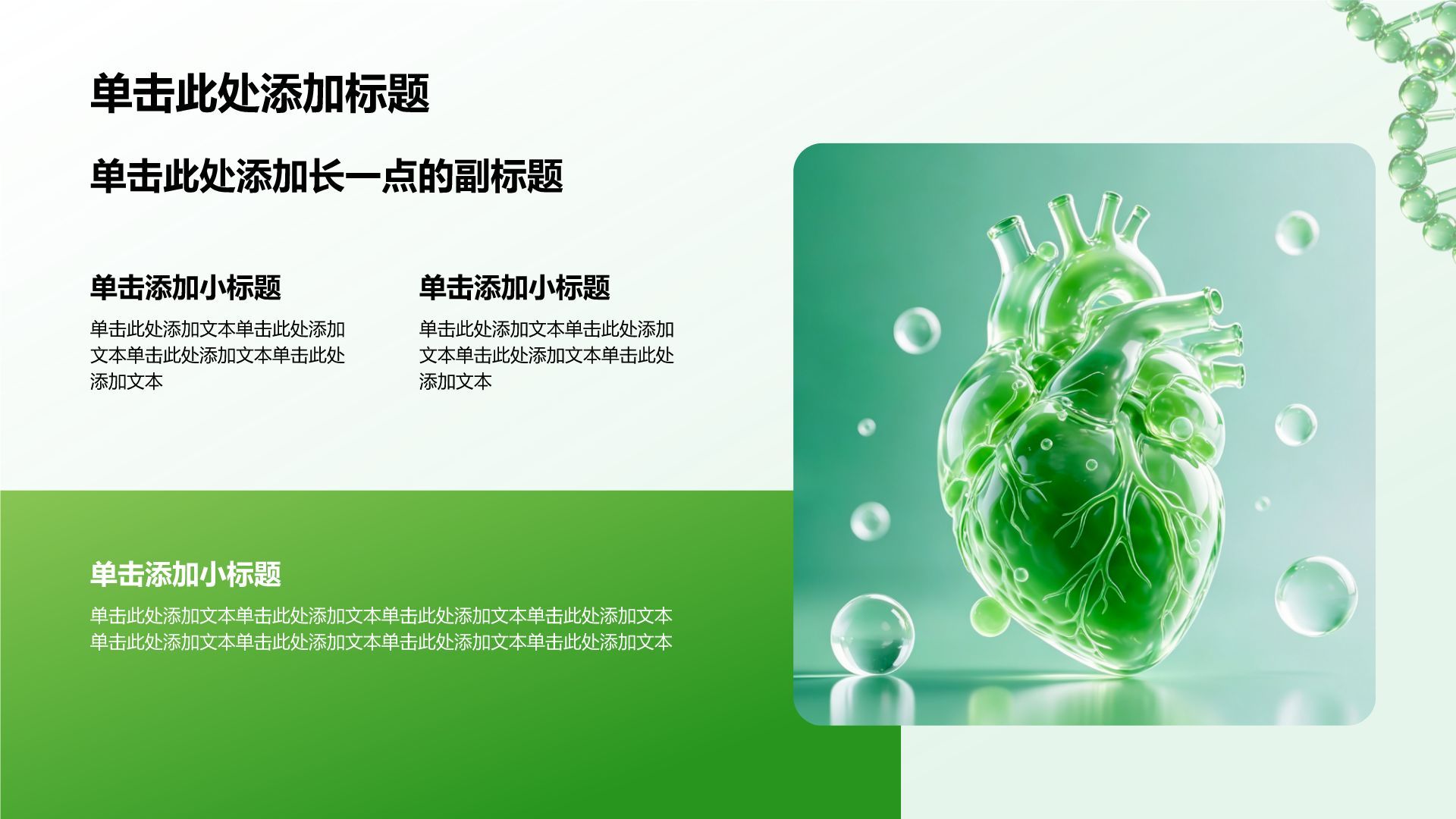 单击此处添加标题

单击此处添加长一点的副标题

单击添加小标题

单击此处添加文本单击此处添加文本单击此处添加文本单击此处添加文本

单击添加小标题

单击此处添加文本单击此处添加文本单击此处添加文本单击此处添加文本

单击添加小标题

单击此处添加文本单击此处添加文本单击此处添加文本单击此处添加文本单击此处添加文本单击此处添加文本单击此处添加文本单击此处添加文本